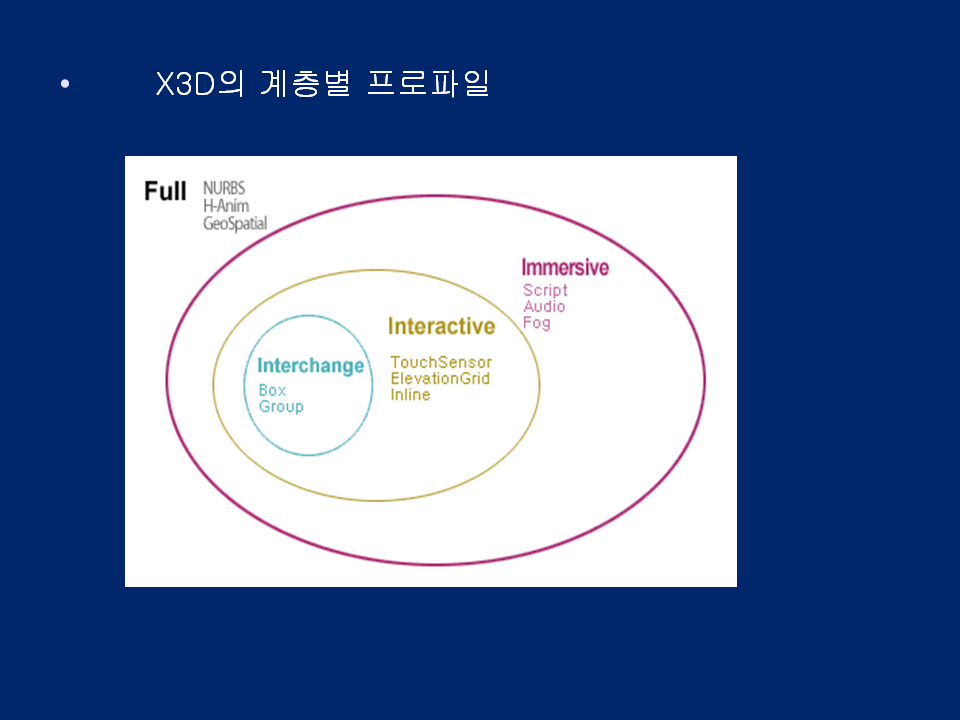 • X3D의 계층별 프로파일

Full
NURBS
H-Anim
GeoSpatial

Immersive
Script
Audio
Fog

Interactive
TouchSensor
ElevationGrid
Inline

Interchange
Box
Group